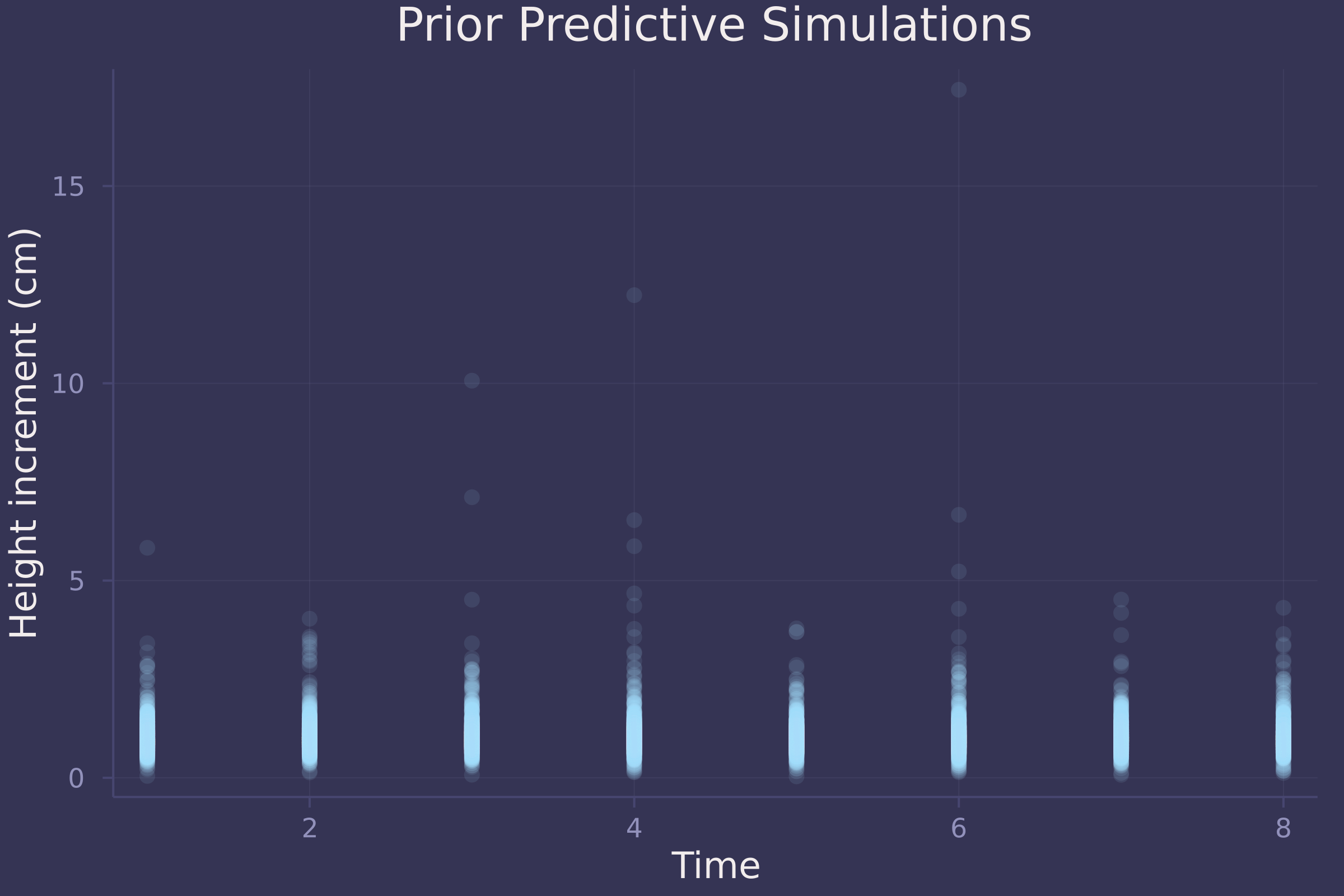 Prior Predictive Simulations

Height increment (cm)

15
10
5
0

2
4
6
8

Time